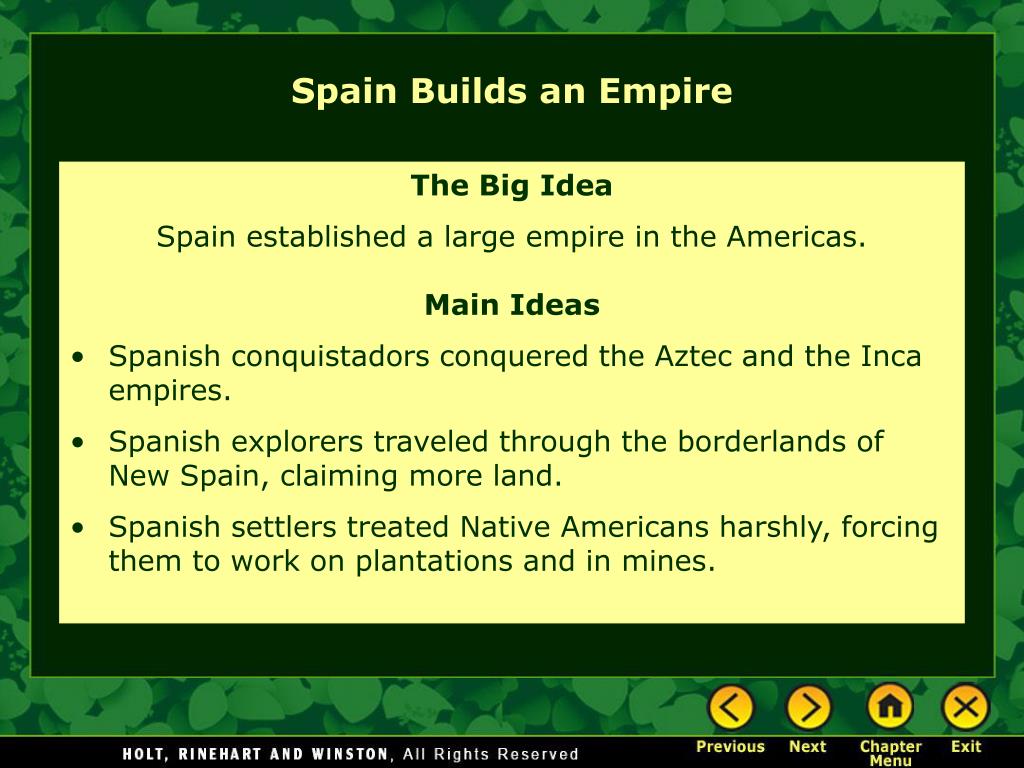 Spain Builds an Empire

The Big Idea

Spain established a large empire in the Americas.

Main Ideas

• Spanish conquistadors conquered the Aztec and the Inca empires.

• Spanish explorers traveled through the borderlands of New Spain, claiming more land.

• Spanish settlers treated Native Americans harshly, forcing them to work on plantations and in mines.

HOLT, RINEHART AND WINSTON, All Rights Reserved

Previous Next Chapter Menu Exit